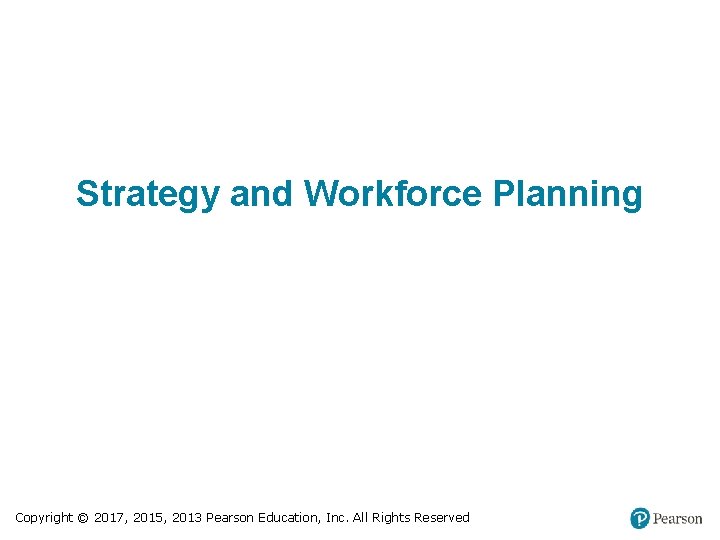 Strategy and Workforce Planning

Copyright © 2017, 2015, 2013 Pearson Education, Inc. All Rights Reserved

Pearson